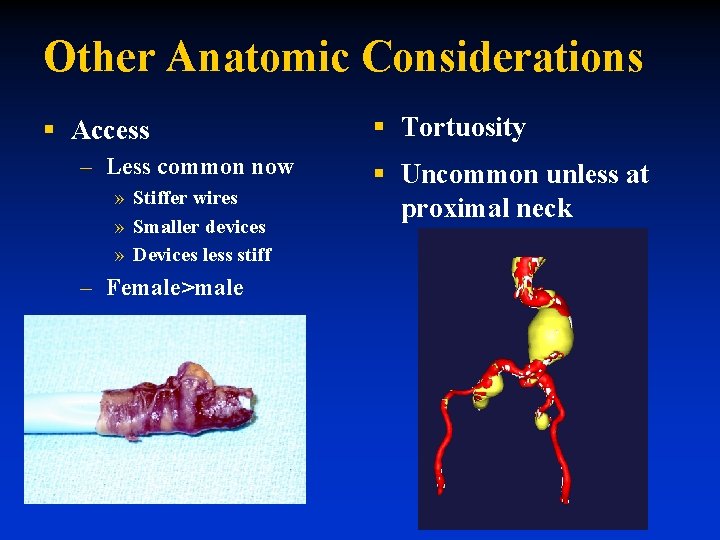 Other Anatomic Considerations

▪ Access
– Less common now
» Stiffer wires
» Smaller devices
» Devices less stiff
– Female>male

▪ Tortuosity

▪ Uncommon unless at proximal neck